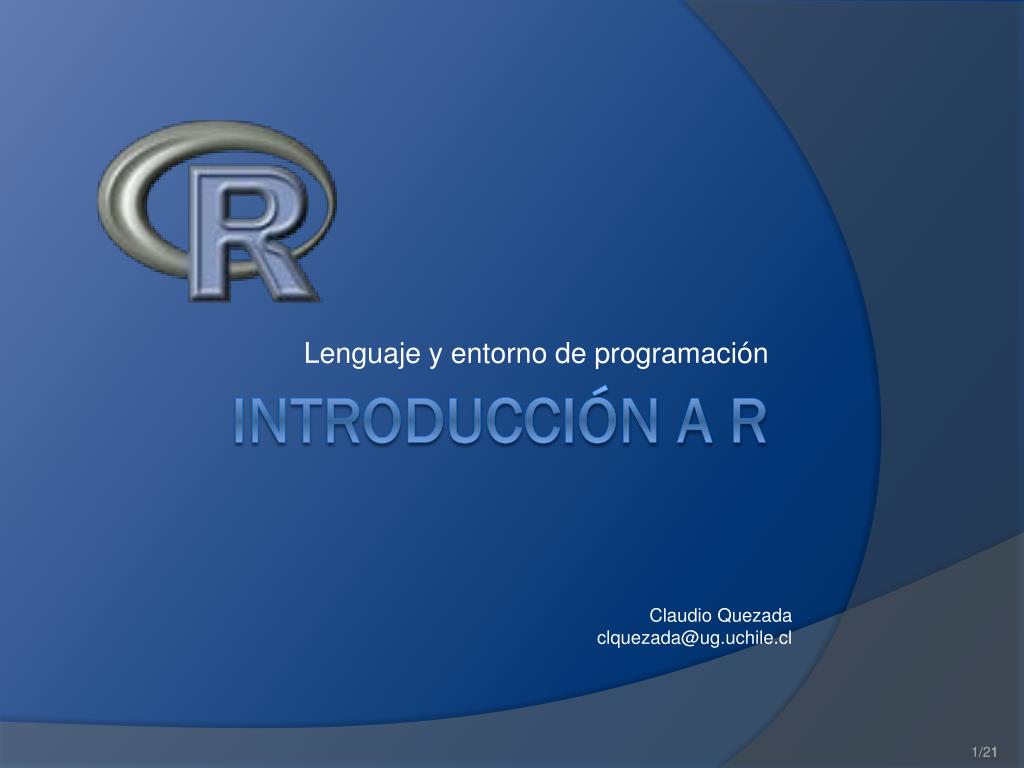 R

Lenguaje y entorno de programación

INTRODUCCIÓN A R

Claudio Quezada
clquezada@ug.uchile.cl

1/21